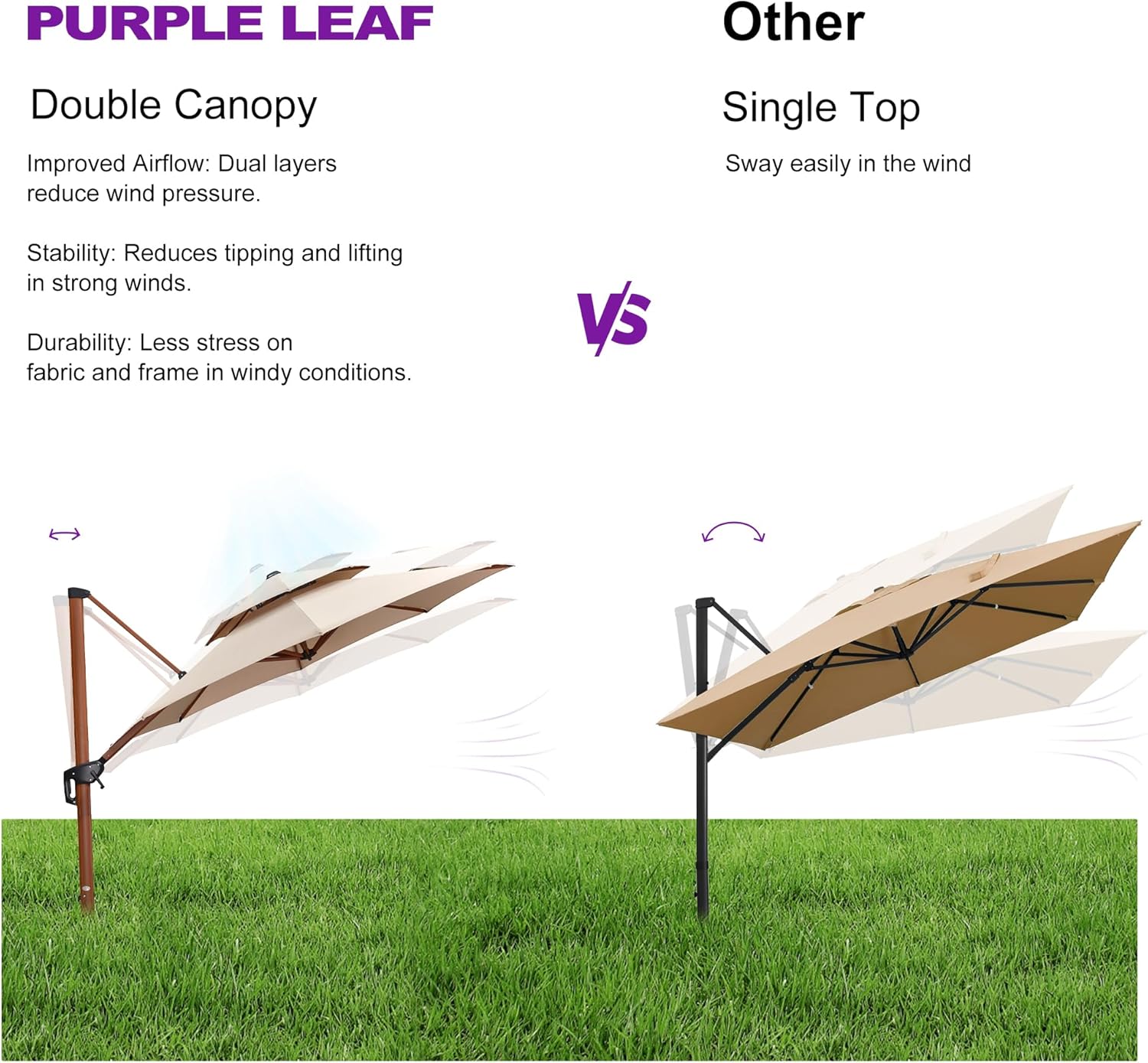 PURPLE LEAF

Double Canopy

Improved Airflow: Dual layers reduce wind pressure.

Stability: Reduces tipping and lifting in strong winds.

Durability: Less stress on fabric and frame in windy conditions.

VS

Other

Single Top

Sway easily in the wind